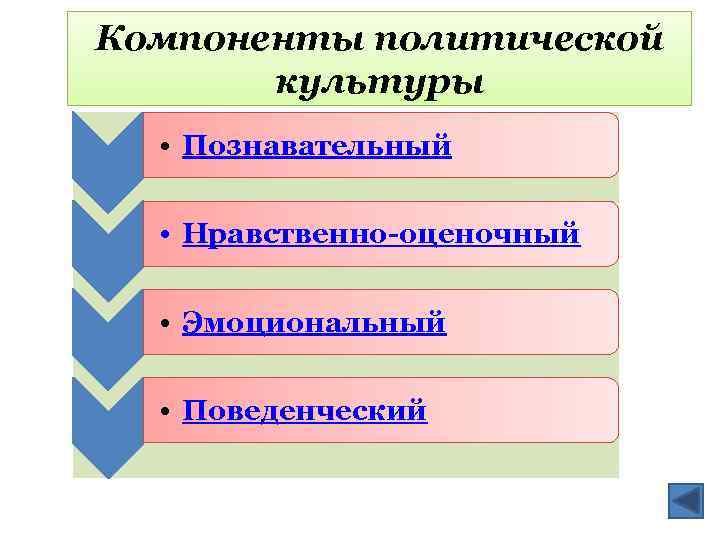 Компоненты политической культуры

• Познавательный

• Нравственно-оценочный

• Эмоциональный

• Поведенческий